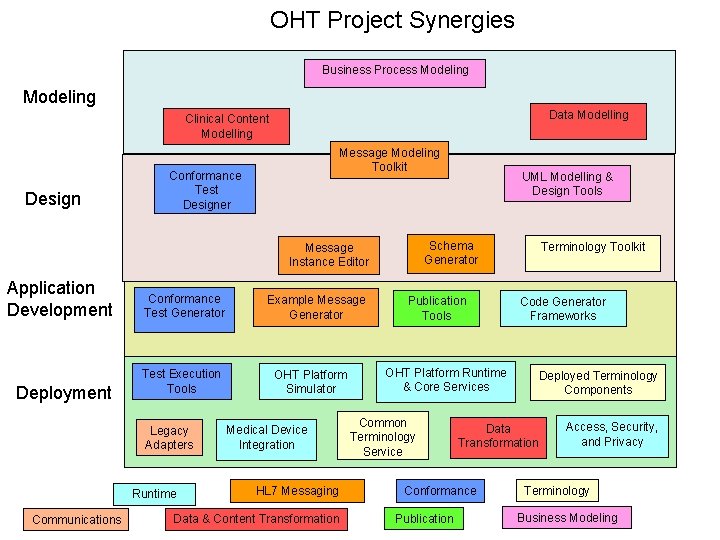 OHT Project Synergies

Modeling

Business Process Modeling

Clinical Content Modelling

Data Modelling

Message Modeling Toolkit

Design

Conformance Test Designer

UML Modelling & Design Tools

Message Instance Editor

Schema Generator

Terminology Toolkit

Application Development

Conformance Test Generator

Example Message Generator

Publication Tools

Code Generator Frameworks

Deployment

Test Execution Tools

OHT Platform Simulator

OHT Platform Runtime & Core Services

Deployed Terminology Components

Legacy Adapters

Medical Device Integration

Common Terminology Service

Data Transformation

Access, Security, and Privacy

Runtime

HL7 Messaging

Conformance

Terminology

Communications

Data & Content Transformation

Publication

Business Modeling